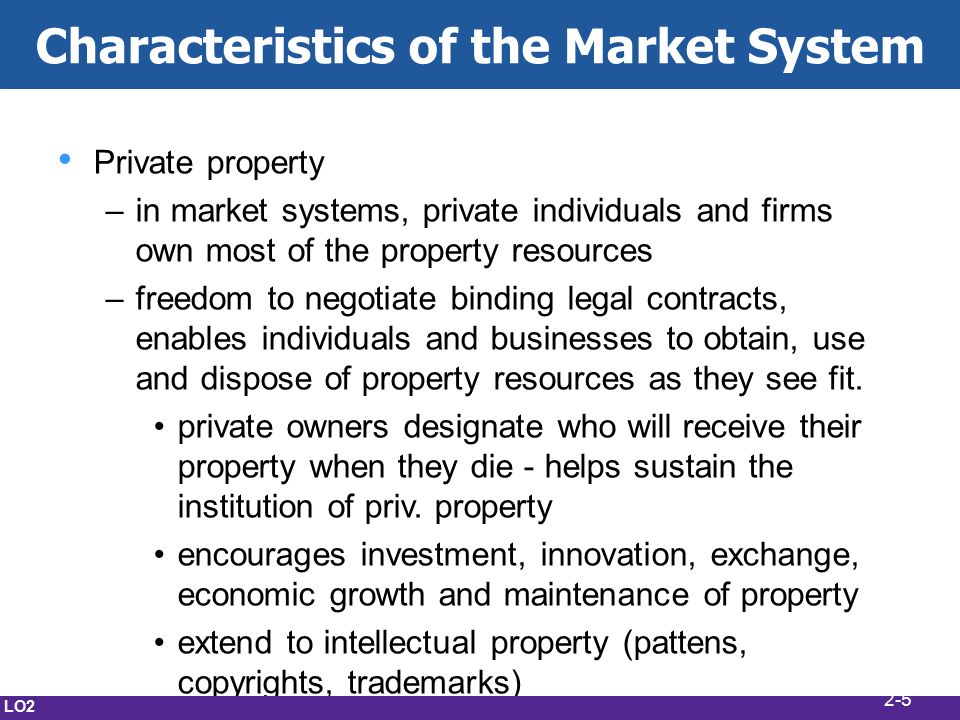 Characteristics of the Market System

• Private property
– in market systems, private individuals and firms own most of the property resources
– freedom to negotiate binding legal contracts, enables individuals and businesses to obtain, use and dispose of property resources as they see fit.
• private owners designate who will receive their property when they die - helps sustain the institution of priv. property
• encourages investment, innovation, exchange, economic growth and maintenance of property
• extend to intellectual property (pattens, copyrights, trademarks)

LO2

2-5